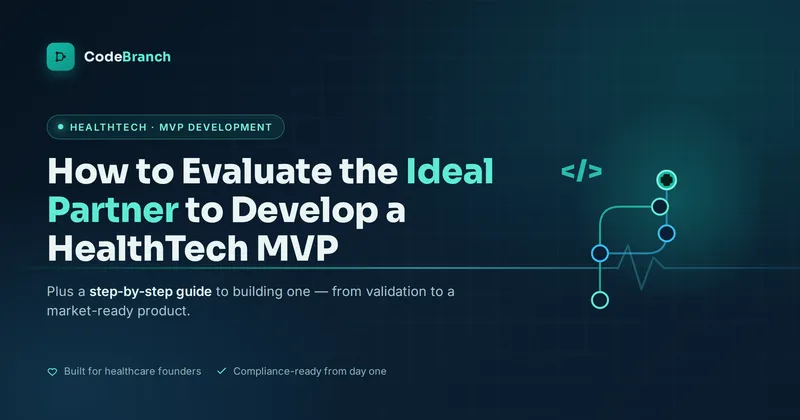 CodeBranch

HEALTHTECH · MVP DEVELOPMENT

How to Evaluate the Ideal Partner to Develop a HealthTech MVP

</>

Plus a step-by-step guide to building one — from validation to a market-ready product.

Built for healthcare founders

Compliance-ready from day one